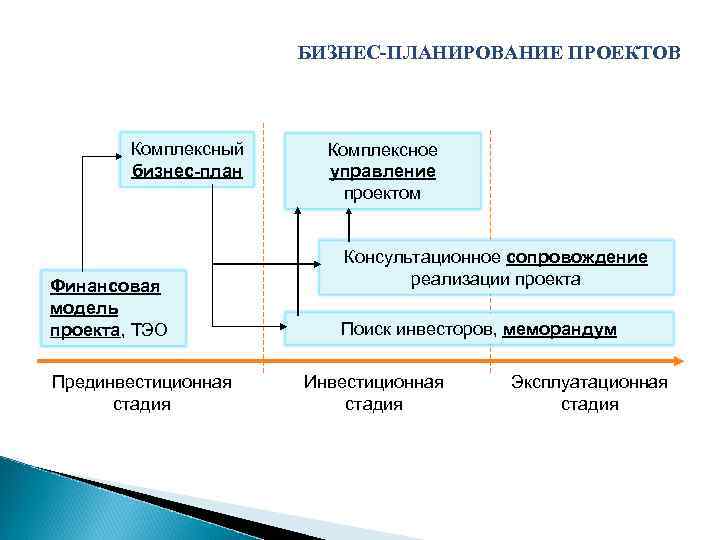 БИЗНЕС-ПЛАНИРОВАНИЕ ПРОЕКТОВ

Комплексный бизнес-план

Комплексное управление проектом

Консультационное сопровождение реализации проекта

Финансовая модель проекта, ТЭО

Поиск инвесторов, меморандум

Прединвестиционная стадия

Инвестиционная стадия

Эксплуатационная стадия